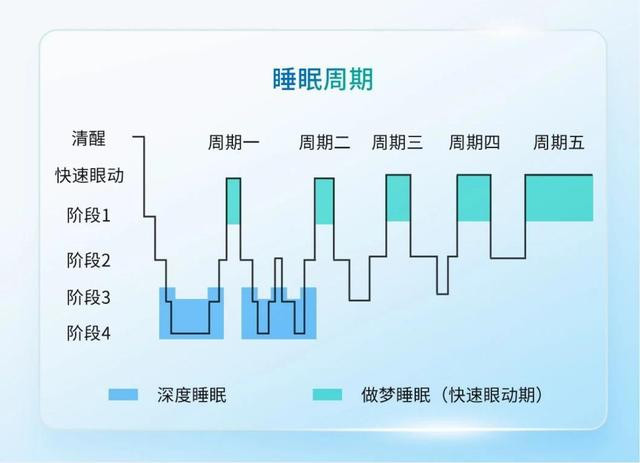 睡眠周期

清醒
快速眼动
阶段1
阶段2
阶段3
阶段4

周期一 周期二 周期三 周期四 周期五

深度睡眠
做梦睡眠（快速眼动期）